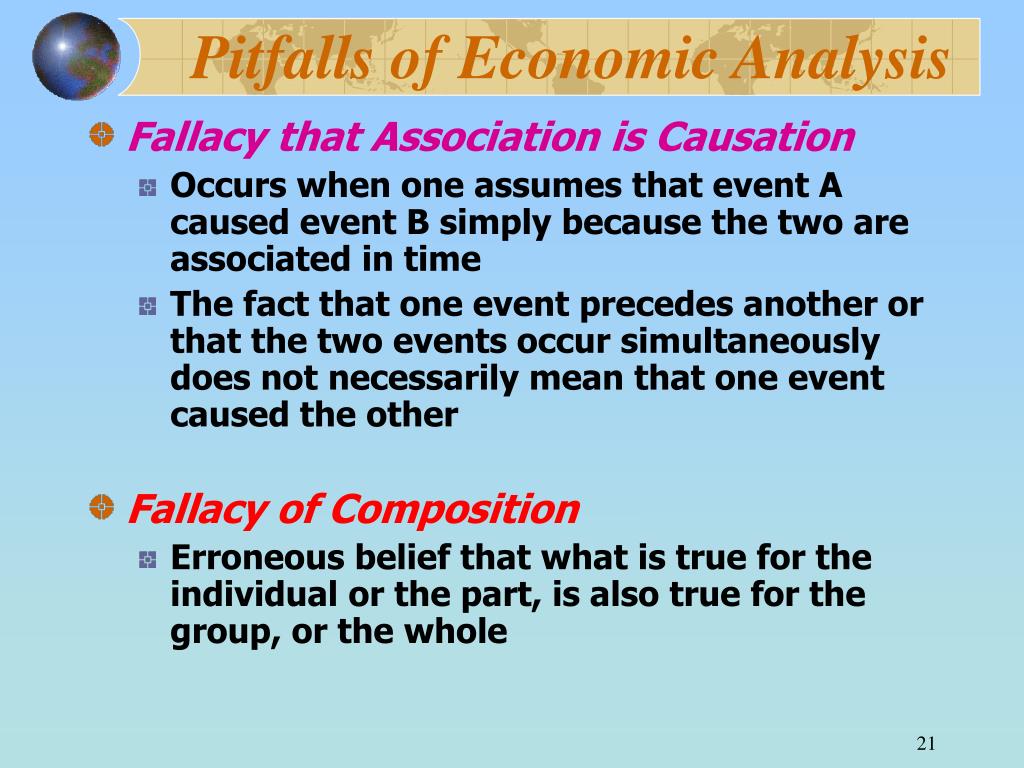 Pitfalls of Economic Analysis

Fallacy that Association is Causation

Occurs when one assumes that event A caused event B simply because the two are associated in time

The fact that one event precedes another or that the two events occur simultaneously does not necessarily mean that one event caused the other

Fallacy of Composition

Erroneous belief that what is true for the individual or the part, is also true for the group, or the whole

21